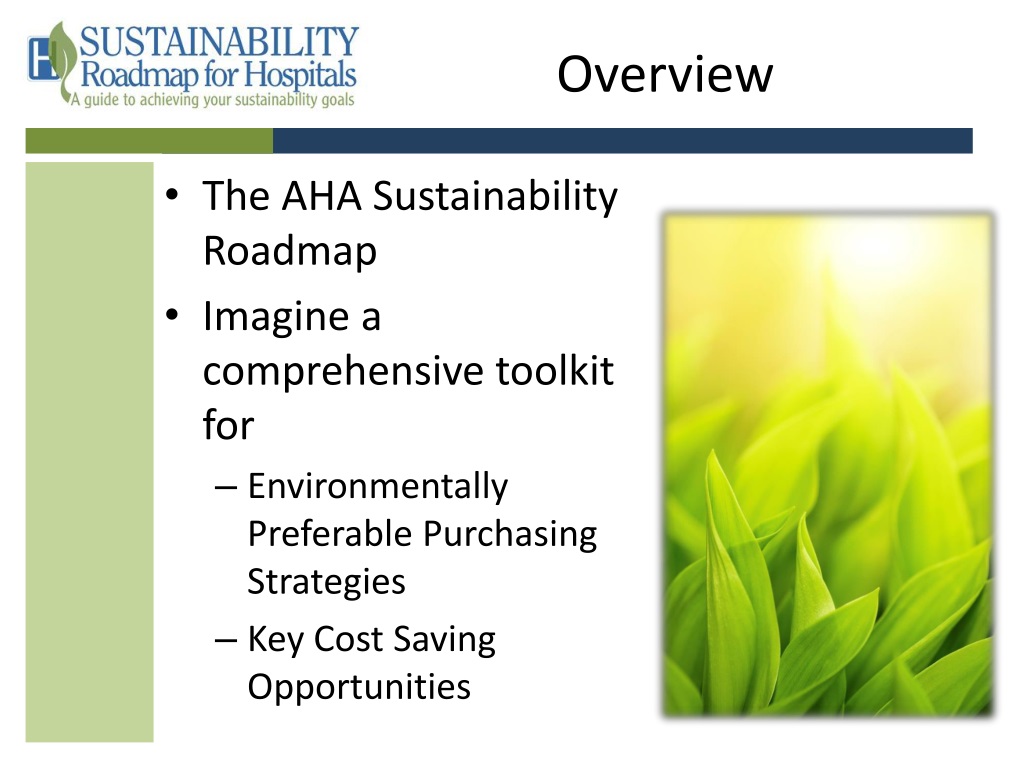 H SUSTAINABILITY
Roadmap for Hospitals
A guide to achieving your sustainability goals

Overview

• The AHA Sustainability Roadmap
• Imagine a comprehensive toolkit for
– Environmentally Preferable Purchasing Strategies
– Key Cost Saving Opportunities